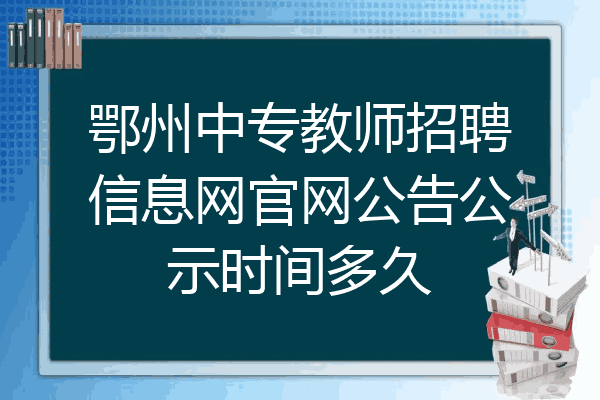 鄂州中专教师招聘信息网官网公告公示时间多久